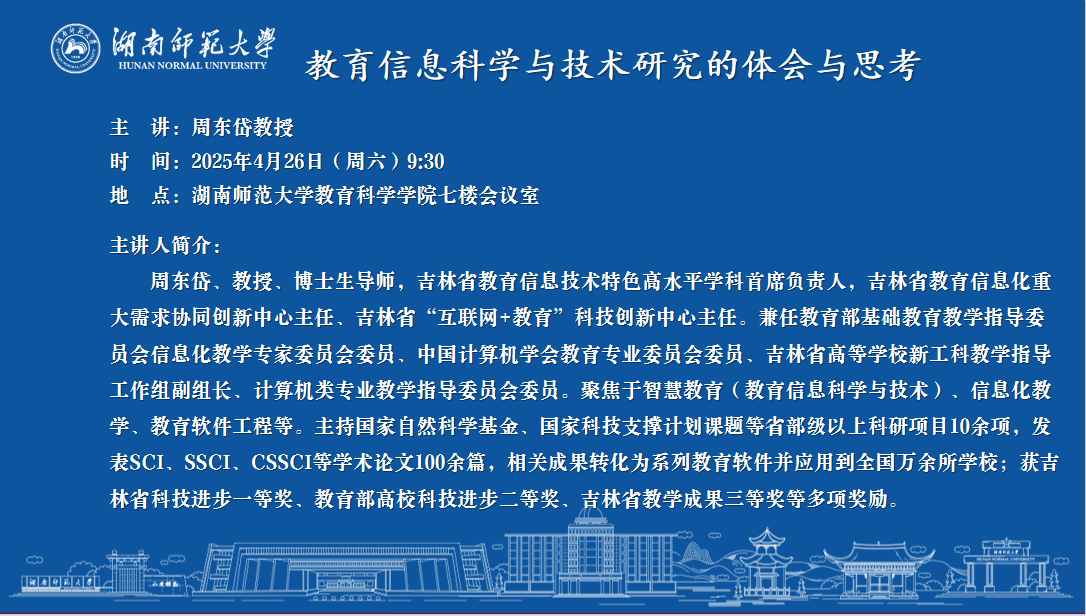 湖南师范大学
HUNAN NORMAL UNIVERSITY

教育信息科学与技术研究的体会与思考

主　讲：周东岱教授
时　间：2025年4月26日（周六）9:30
地　点：湖南师范大学教育科学学院七楼会议室

主讲人简介：

周东岱、教授、博士生导师，吉林省教育信息技术特色高水平学科首席负责人，吉林省教育信息化重大需求协同创新中心主任、吉林省“互联网+教育”科技创新中心主任。兼任教育部基础教育教学指导委员会信息化教学专家委员会委员、中国计算机学会教育专业委员会委员、吉林省高等学校新工科教学指导工作组副组长、计算机类专业教学指导委员会委员。聚焦于智慧教育（教育信息科学与技术）、信息化教学、教育软件工程等。主持国家自然科学基金、国家科技支撑计划课题等省部级以上科研项目10余项，发表SCI、SSCI、CSSCI等学术论文100余篇，相关成果转化为系列教育软件并应用到全国万余所学校；获吉林省科技进步一等奖、教育部高校科技进步二等奖、吉林省教学成果三等奖等多项奖励。